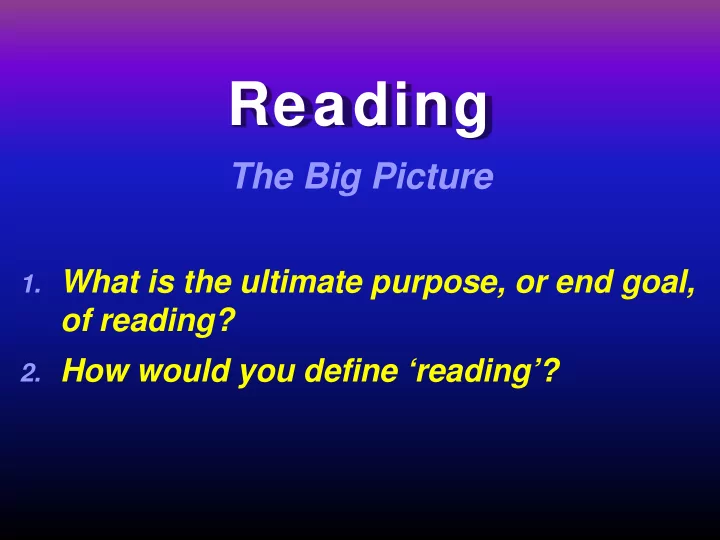 Reading

The Big Picture

1. What is the ultimate purpose, or end goal, of reading?
2. How would you define ‘reading’?